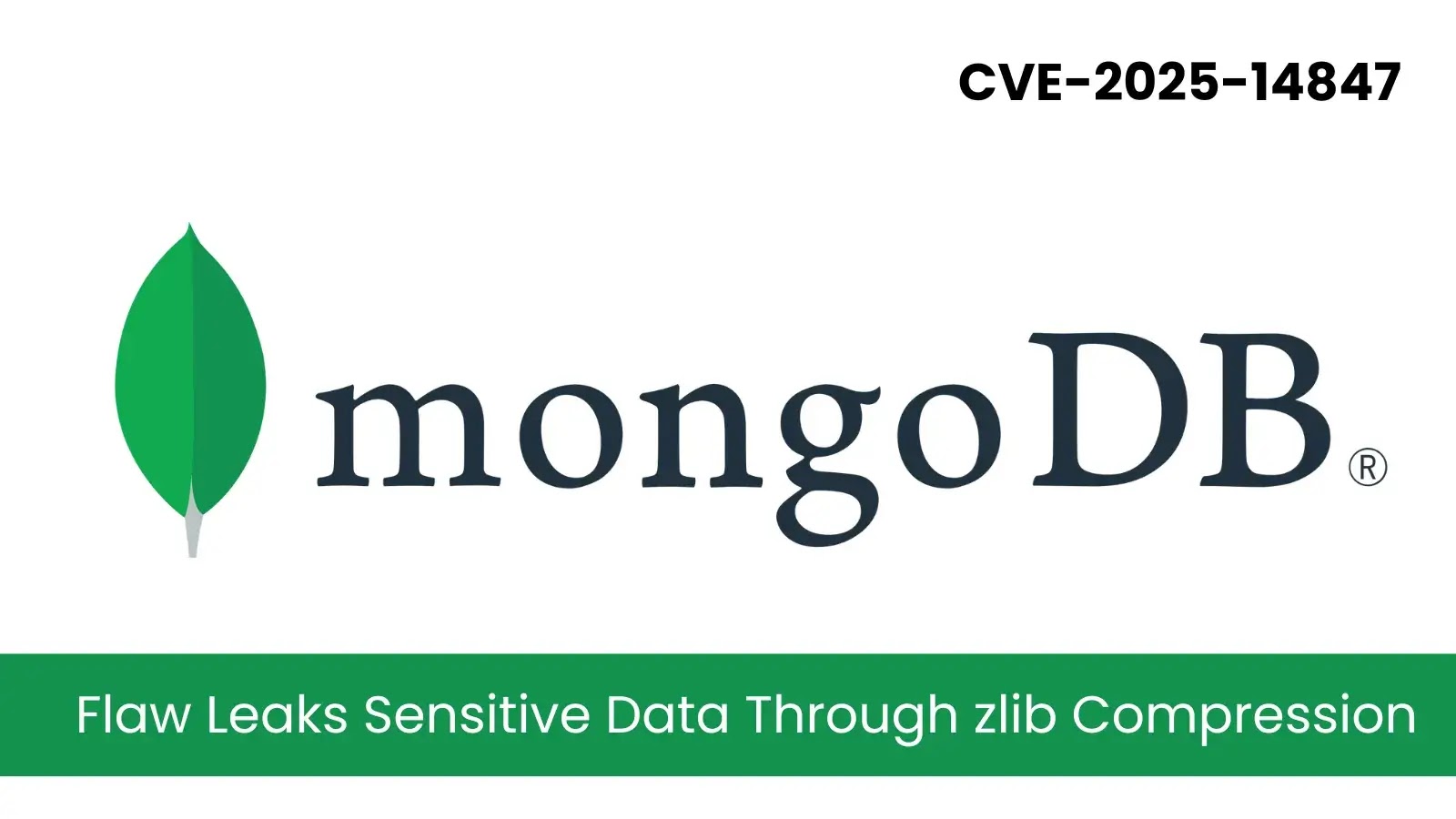 CVE-2025-14847

mongoDB®

Flaw Leaks Sensitive Data Through zlib Compression